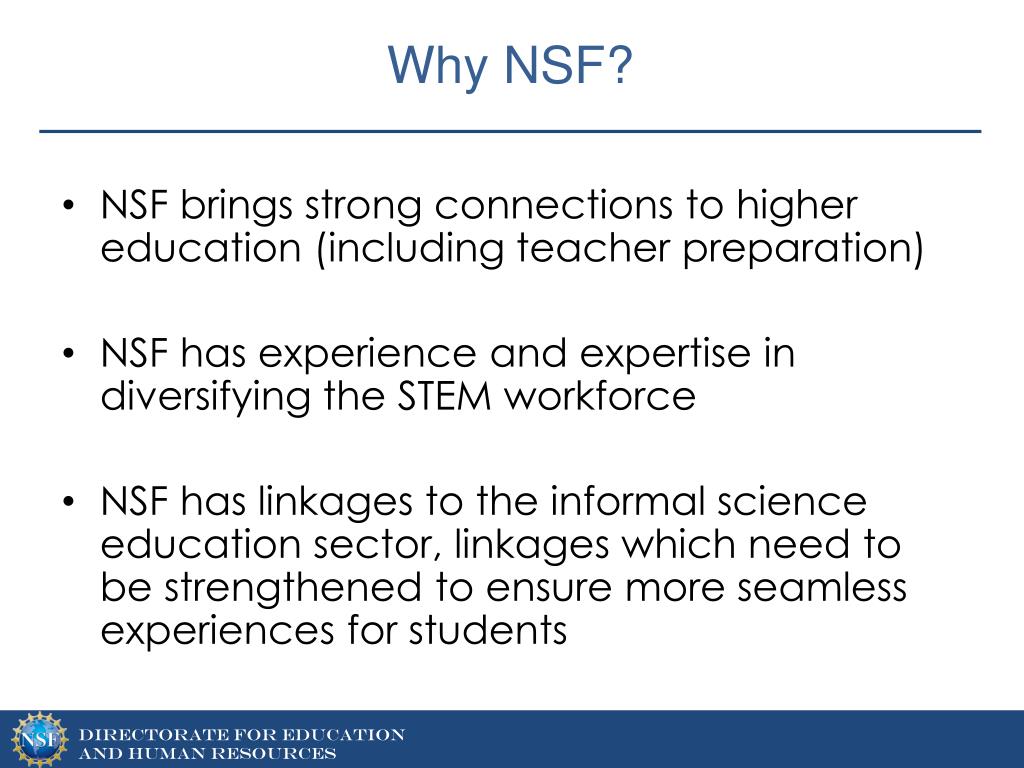 Why NSF?

• NSF brings strong connections to higher education (including teacher preparation)

• NSF has experience and expertise in diversifying the STEM workforce

• NSF has linkages to the informal science education sector, linkages which need to be strengthened to ensure more seamless experiences for students

NSF

DIRECTORATE FOR EDUCATION AND HUMAN RESOURCES